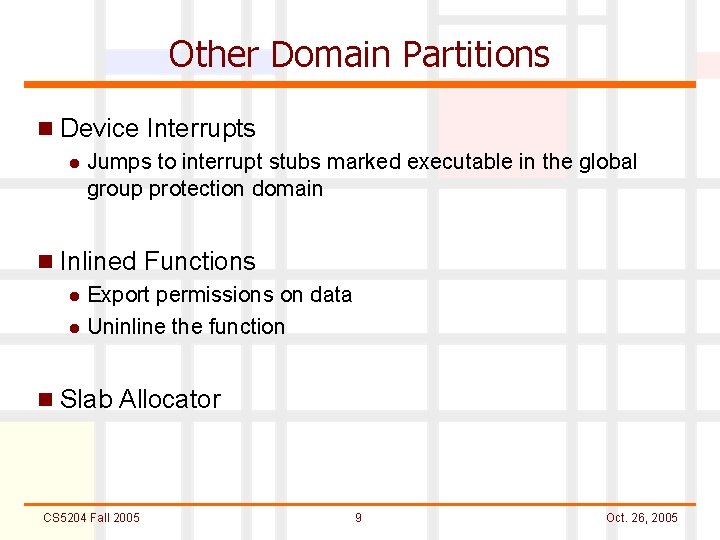 Other Domain Partitions

Device Interrupts

Jumps to interrupt stubs marked executable in the global group protection domain

Inlined Functions

Export permissions on data

Uninline the function

Slab Allocator

CS5204 Fall 2005

9

Oct. 26, 2005